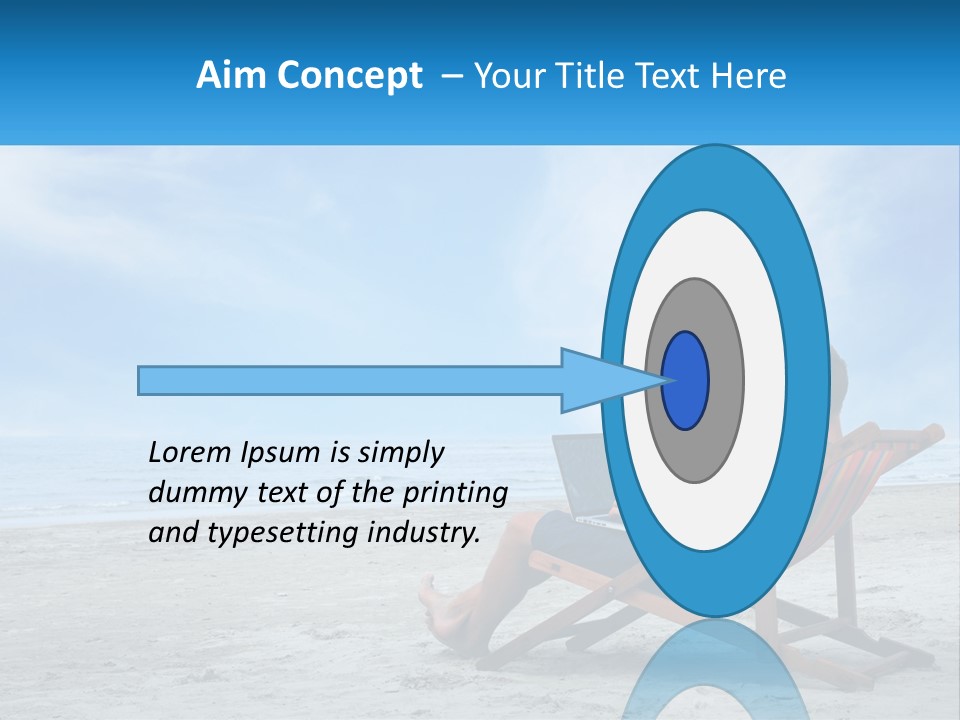 Aim Concept – Your Title Text Here

Lorem Ipsum is simply dummy text of the printing and typesetting industry.